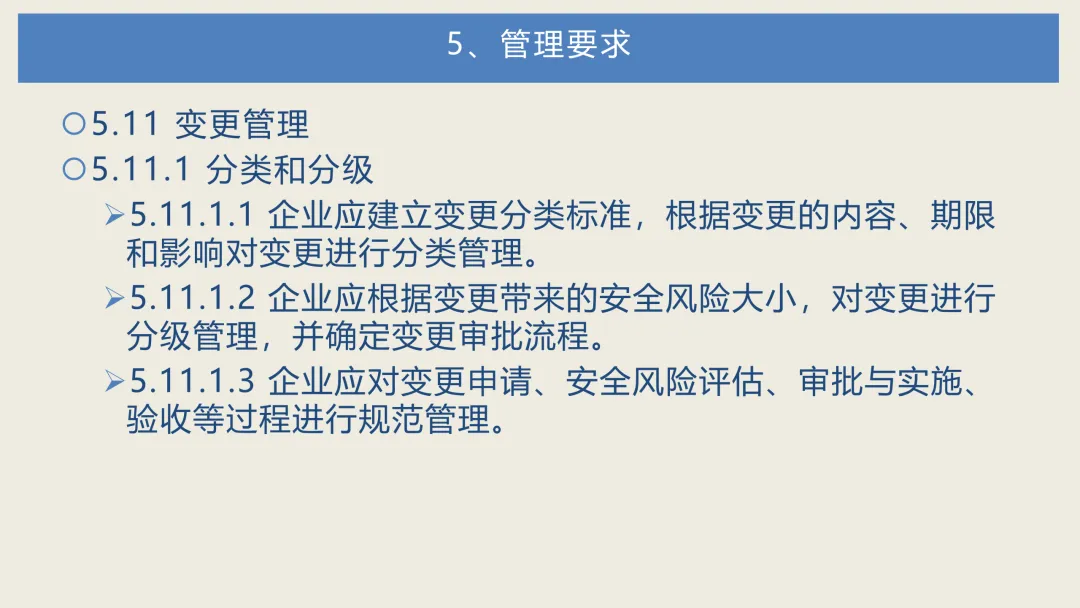 5、管理要求

○5.11 变更管理

○5.11.1 分类和分级

➢5.11.1.1 企业应建立变更分类标准，根据变更的内容、期限和影响对变更进行分类管理。

➢5.11.1.2 企业应根据变更带来的安全风险大小，对变更进行分级管理，并确定变更审批流程。

➢5.11.1.3 企业应对变更申请、安全风险评估、审批与实施、验收等过程进行规范管理。